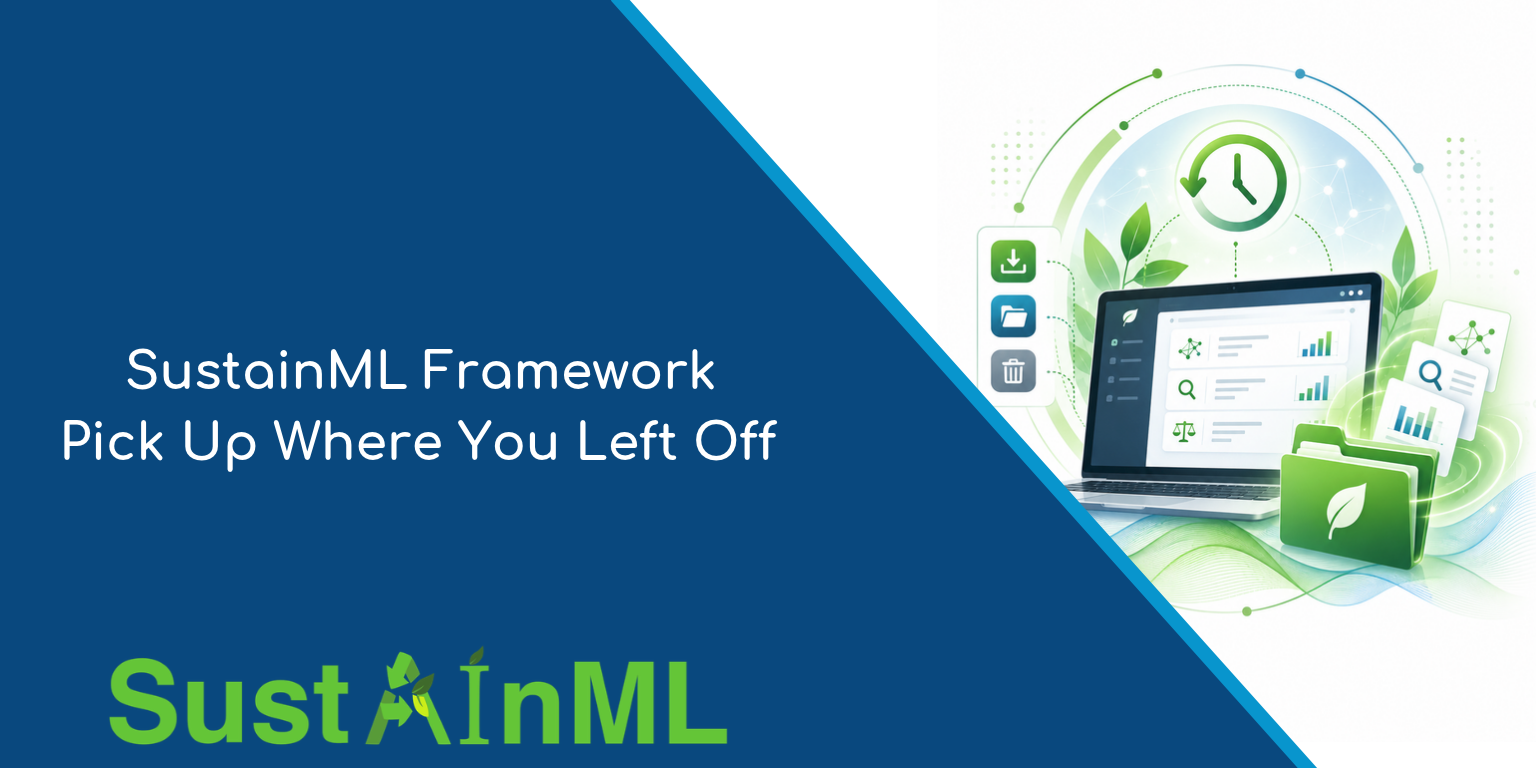 SustainML Framework
Pick Up Where You Left Off

SustAInML